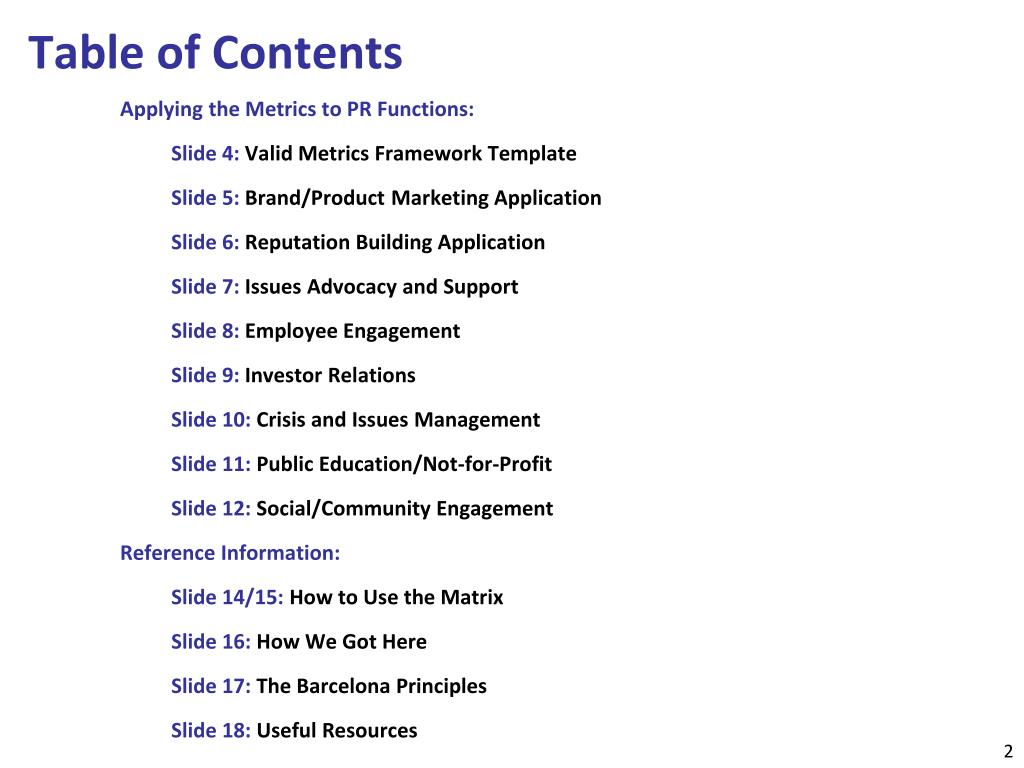 Table of Contents

Applying the Metrics to PR Functions:

Slide 4: Valid Metrics Framework Template

Slide 5: Brand/Product Marketing Application

Slide 6: Reputation Building Application

Slide 7: Issues Advocacy and Support

Slide 8: Employee Engagement

Slide 9: Investor Relations

Slide 10: Crisis and Issues Management

Slide 11: Public Education/Not-for-Profit

Slide 12: Social/Community Engagement

Reference Information:

Slide 14/15: How to Use the Matrix

Slide 16: How We Got Here

Slide 17: The Barcelona Principles

Slide 18: Useful Resources

2